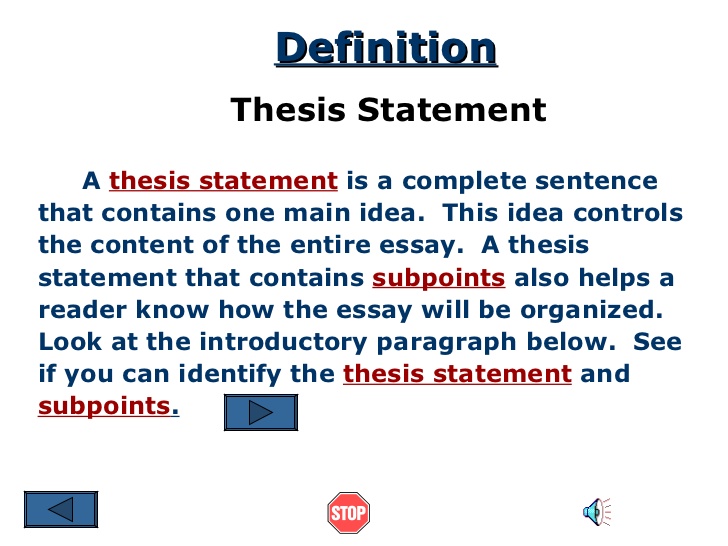 Definition

Thesis Statement

A thesis statement is a complete sentence that contains one main idea. This idea controls the content of the entire essay. A thesis statement that contains subpoints also helps a reader know how the essay will be organized. Look at the introductory paragraph below. See if you can identify the thesis statement and subpoints.

STOP